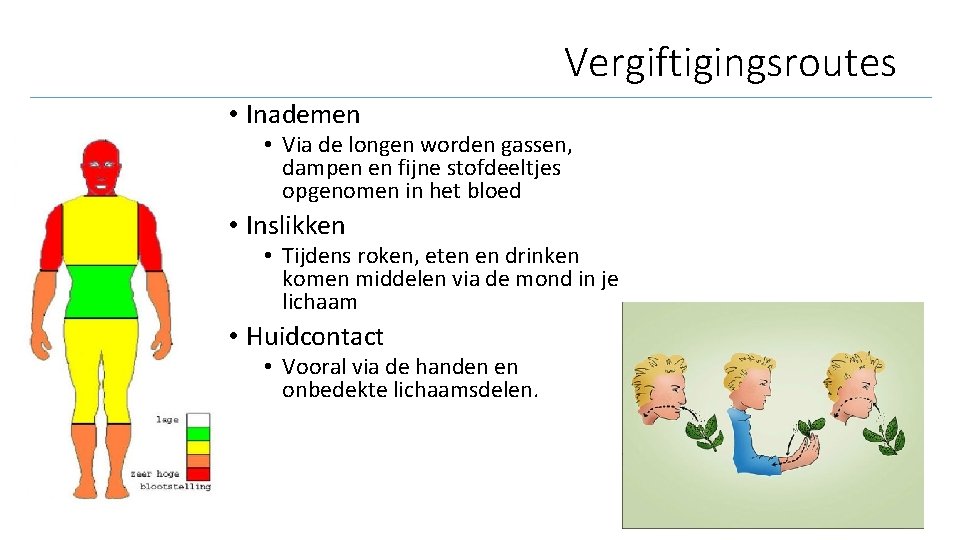 Vergiftigingsroutes

• Inademen
  • Via de longen worden gassen, dampen en fijne stofdeeltjes opgenomen in het bloed
• Inslikken
  • Tijdens roken, eten en drinken komen middelen via de mond in je lichaam
• Huidcontact
  • Vooral via de handen en onbedekte lichaamsdelen.

lage
zeer hoge
blootstelling